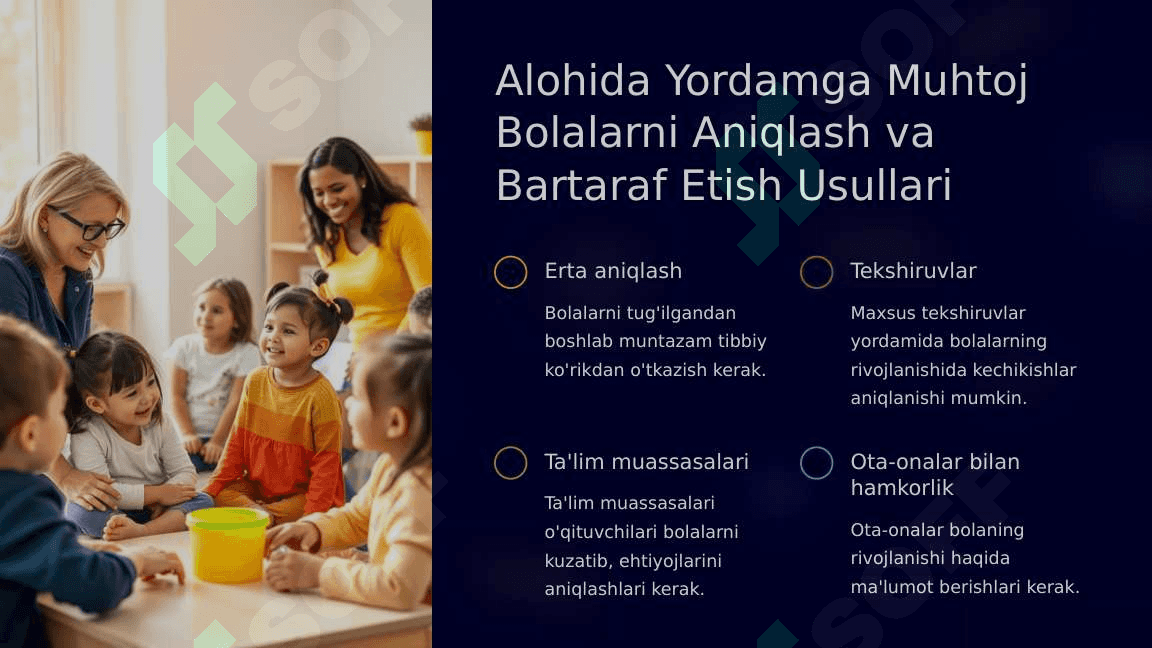 Alohida Yordamga Muhtoj Bolalarni Aniqlash va Bartaraf Etish Usullari

Erta aniqlash

Bolalarni tug'ilgandan boshlab muntazam tibbiy ko'rikdan o'tkazish kerak.

Tekshiruvlar

Maxsus tekshiruvlar yordamida bolalarning rivojlanishida kechikishlar aniqlanishi mumkin.

Ta'lim muassasalari

Ta'lim muassasalari o'qituvchilari bolalarni kuzatib, ehtiyojlarini aniqlashlari kerak.

Ota-onalar bilan hamkorlik

Ota-onalar bolaning rivojlanishi haqida ma'lumot berishlari kerak.